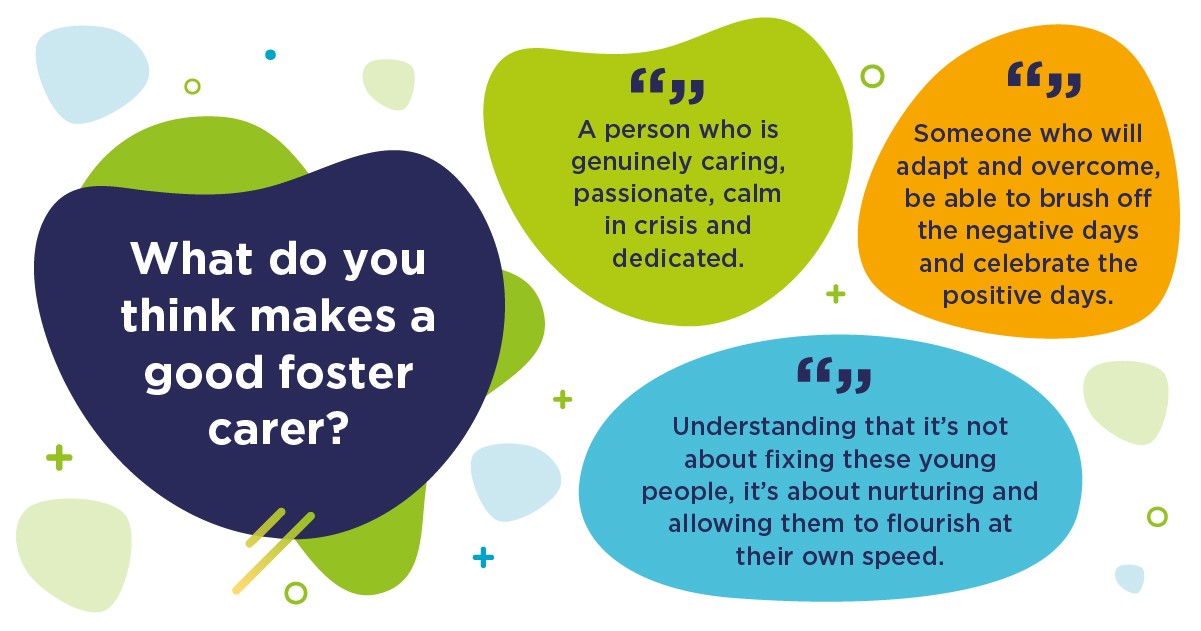 What do you think makes a good foster carer?

“”

A person who is genuinely caring, passionate, calm in crisis and dedicated.

“”

Someone who will adapt and overcome, be able to brush off the negative days and celebrate the positive days.

“”

Understanding that it’s not about fixing these young people, it’s about nurturing and allowing them to flourish at their own speed.